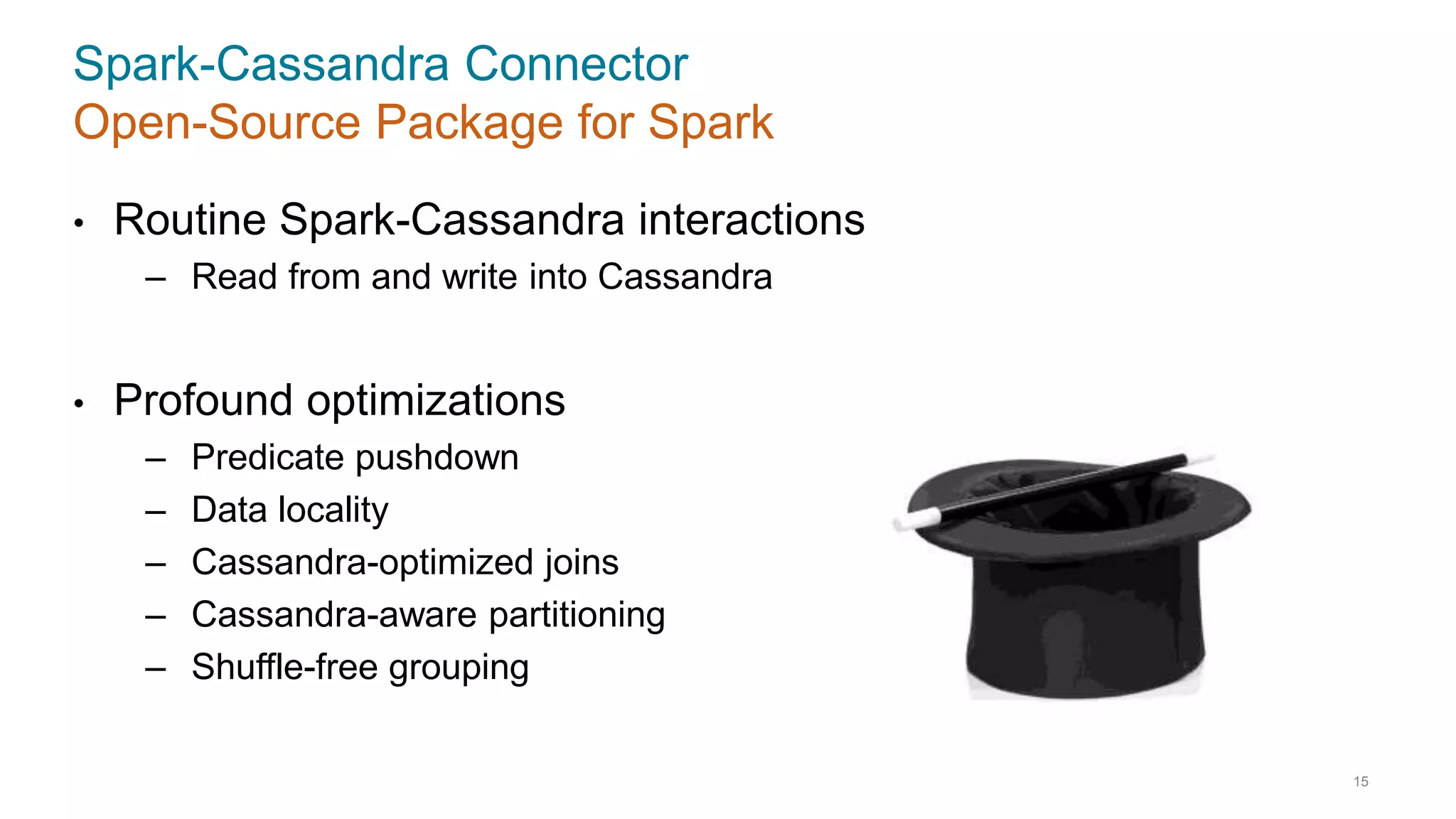 Spark-Cassandra Connector
Open-Source Package for Spark

• Routine Spark-Cassandra interactions
  – Read from and write into Cassandra

• Profound optimizations
  – Predicate pushdown
  – Data locality
  – Cassandra-optimized joins
  – Cassandra-aware partitioning
  – Shuffle-free grouping

15